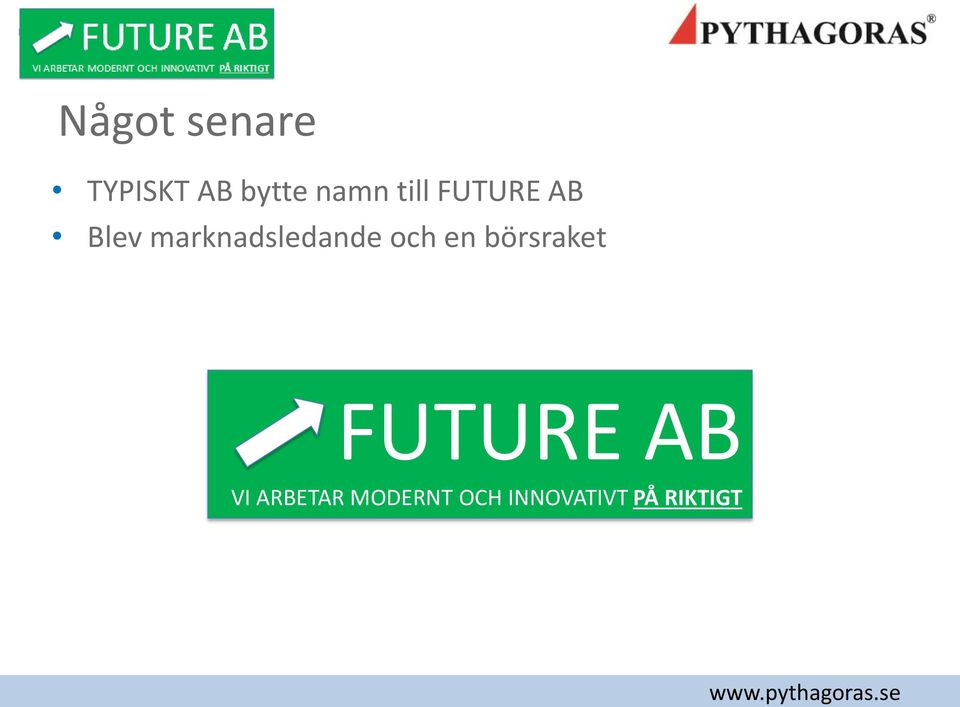 FUTURE AB
VI ARBETAR MODERNT OCH INNOVATIVT PÅ RIKTIGT

PYTHAGORAS®

Något senare

• TYPISKT AB bytte namn till FUTURE AB
• Blev marknadsledande och en börsraket

FUTURE AB
VI ARBETAR MODERNT OCH INNOVATIVT PÅ RIKTIGT

www.pythagoras.se